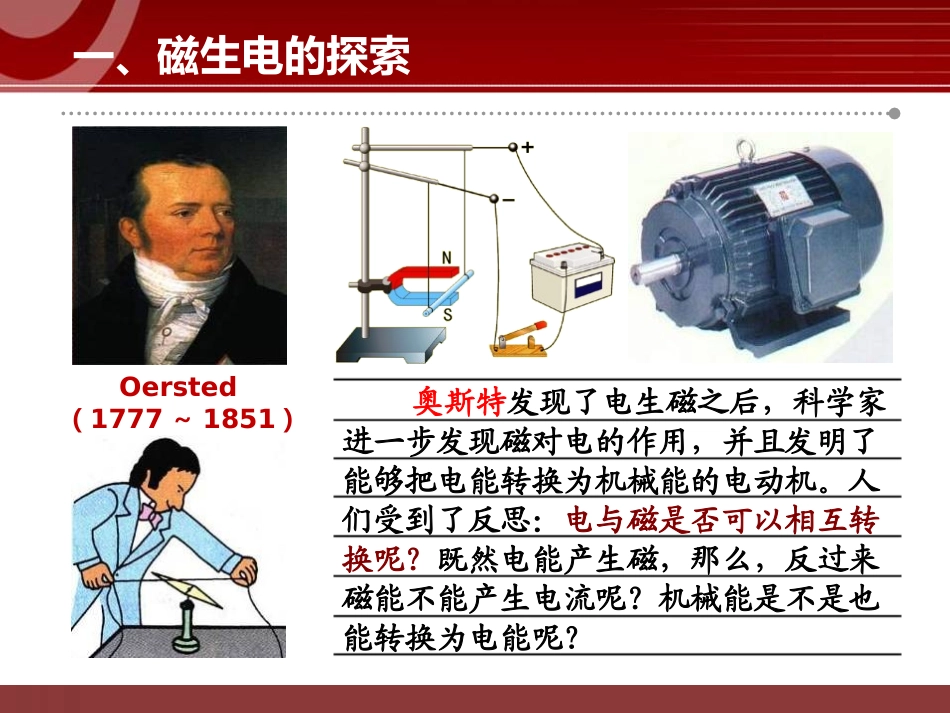 一、磁生电的探索

+

−

N

S

Oersted
( 1777 ~ 1851 )

奥斯特发现了电生磁之后，科学家进一步发现磁对电的作用，并且发明了能够把电能转换为机械能的电动机。人们受到了反思：电与磁是否可以相互转换呢？既然电能产生磁，那么，反过来磁能不能产生电流呢？机械能是不是也能转换为电能呢？